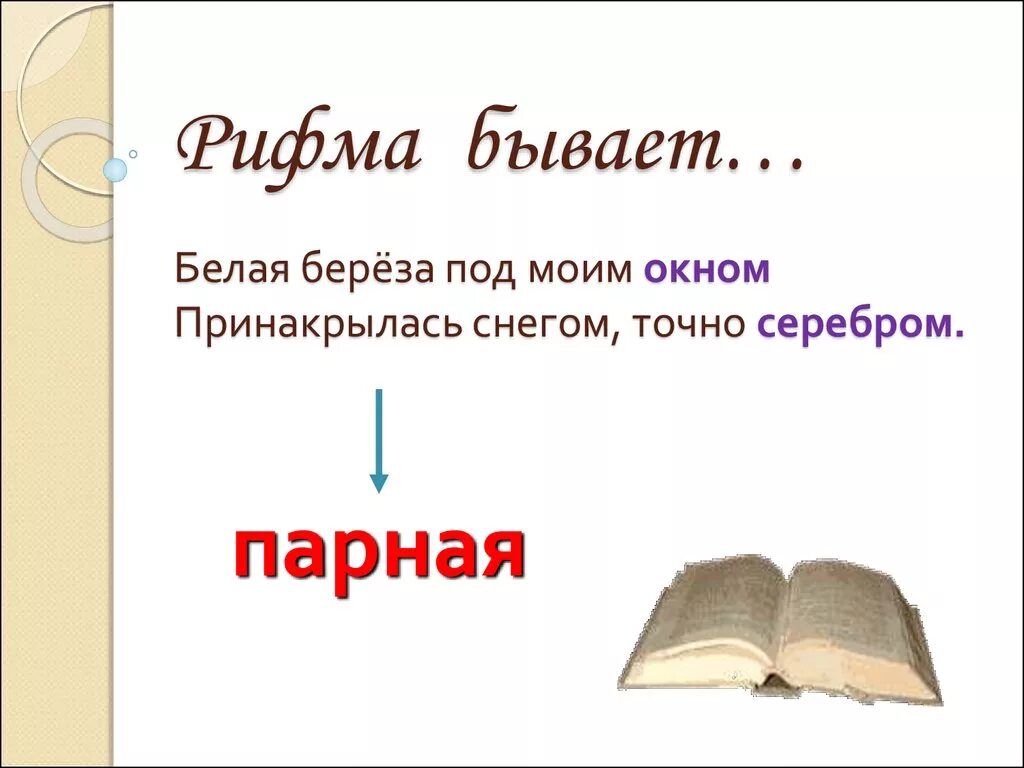 Рифма бывает…

Белая берёза под моим окном
Принакрылась снегом, точно серебром.

парная